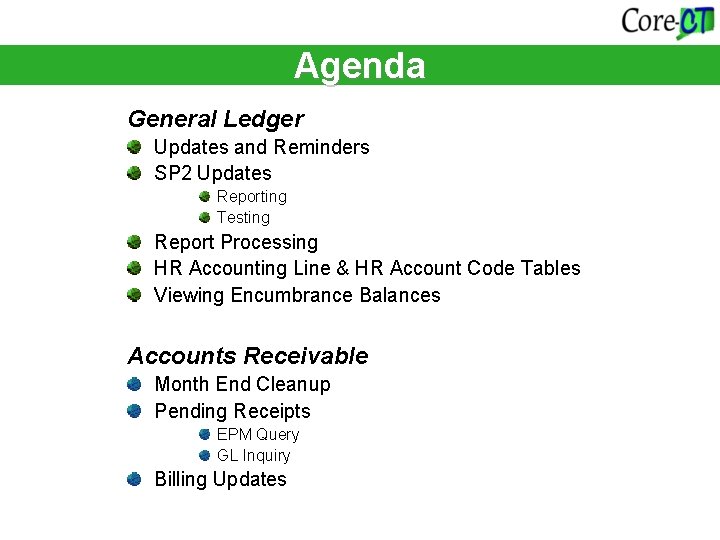 Core-CT

Agenda

General Ledger

Updates and Reminders

SP2 Updates

Reporting

Testing

Report Processing

HR Accounting Line & HR Account Code Tables

Viewing Encumbrance Balances

Accounts Receivable

Month End Cleanup

Pending Receipts

EPM Query

GL Inquiry

Billing Updates